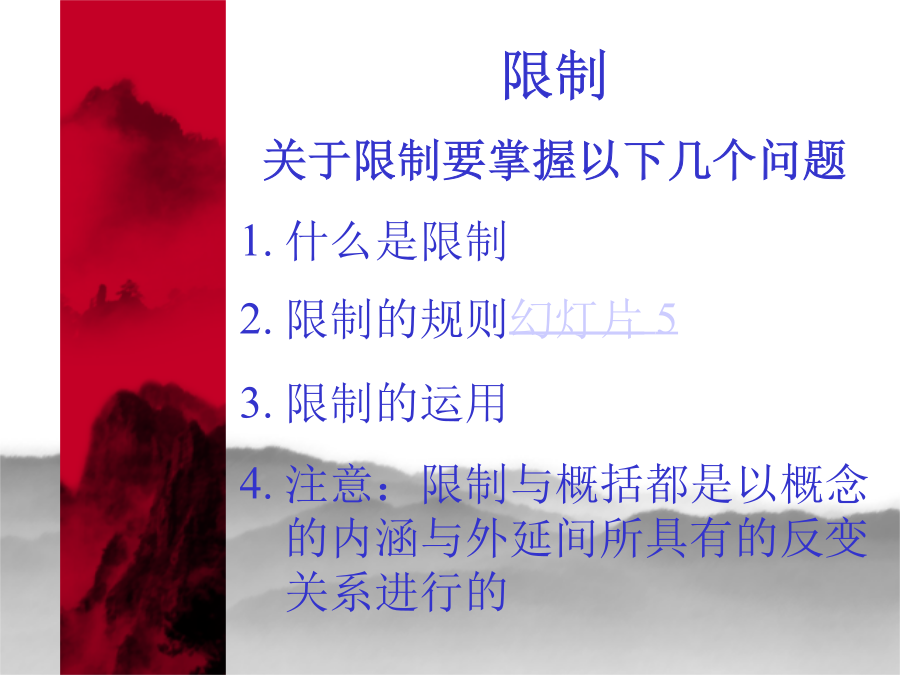 限制

关于限制要掌握以下几个问题

1. 什么是限制

2. 限制的规则幻灯片 5

3. 限制的运用

4. 注意：限制与概括都是以概念的内涵与外延间所具有的反变关系进行的